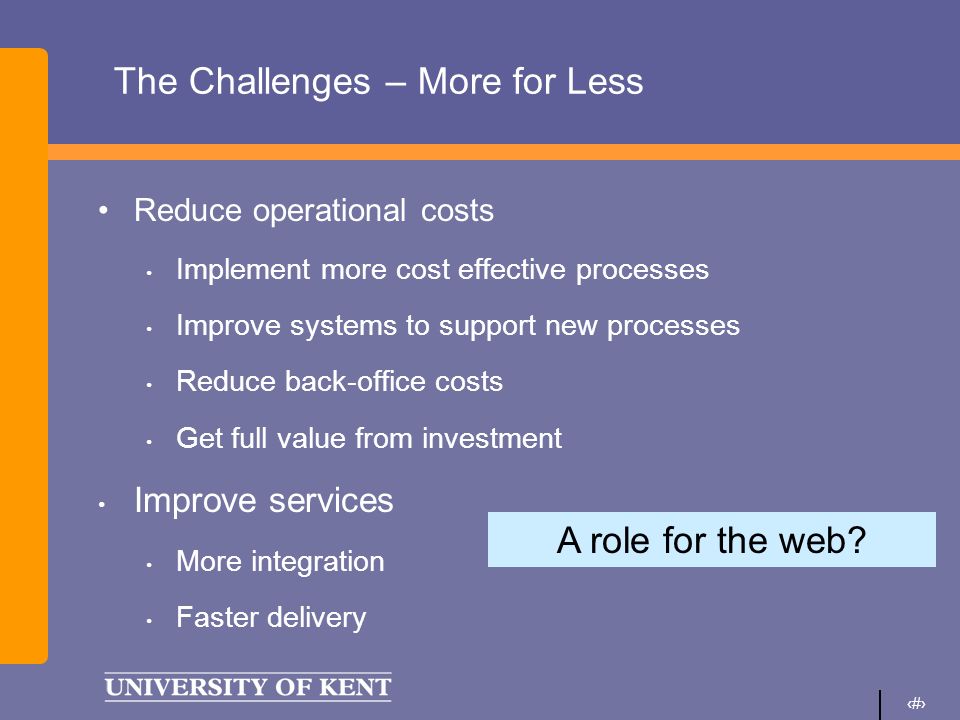 The Challenges – More for Less

• Reduce operational costs
  • Implement more cost effective processes
  • Improve systems to support new processes
  • Reduce back-office costs
  • Get full value from investment
• Improve services
  • More integration
  • Faster delivery

A role for the web?

UNIVERSITY OF KENT

‹#›